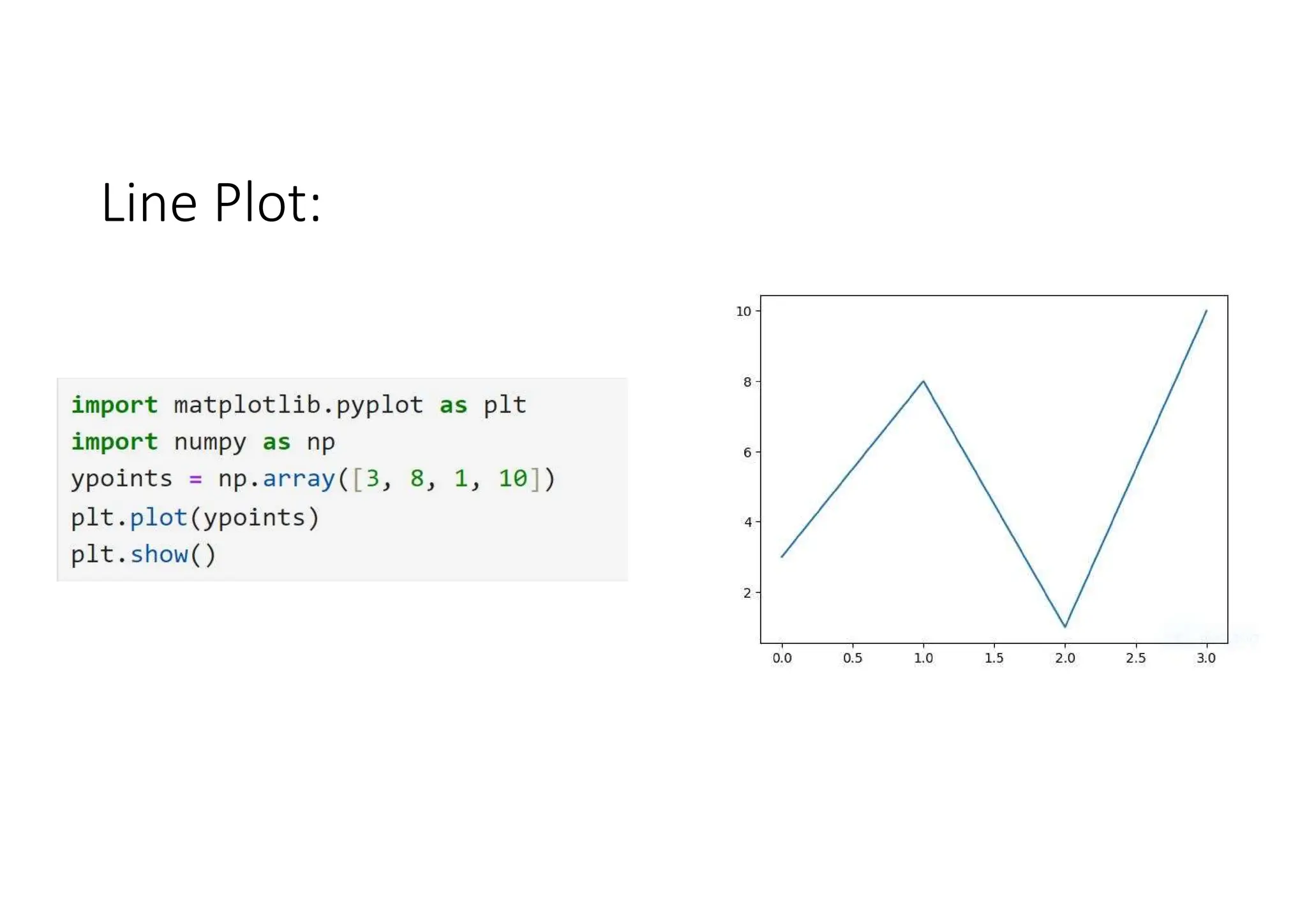 Line Plot:

import matplotlib.pyplot as plt
import numpy as np
ypoints = np.array([3, 8, 1, 10])
plt.plot(ypoints)
plt.show()

10
8
6
4
2
0.0
0.5
1.0
1.5
2.0
2.5
3.0